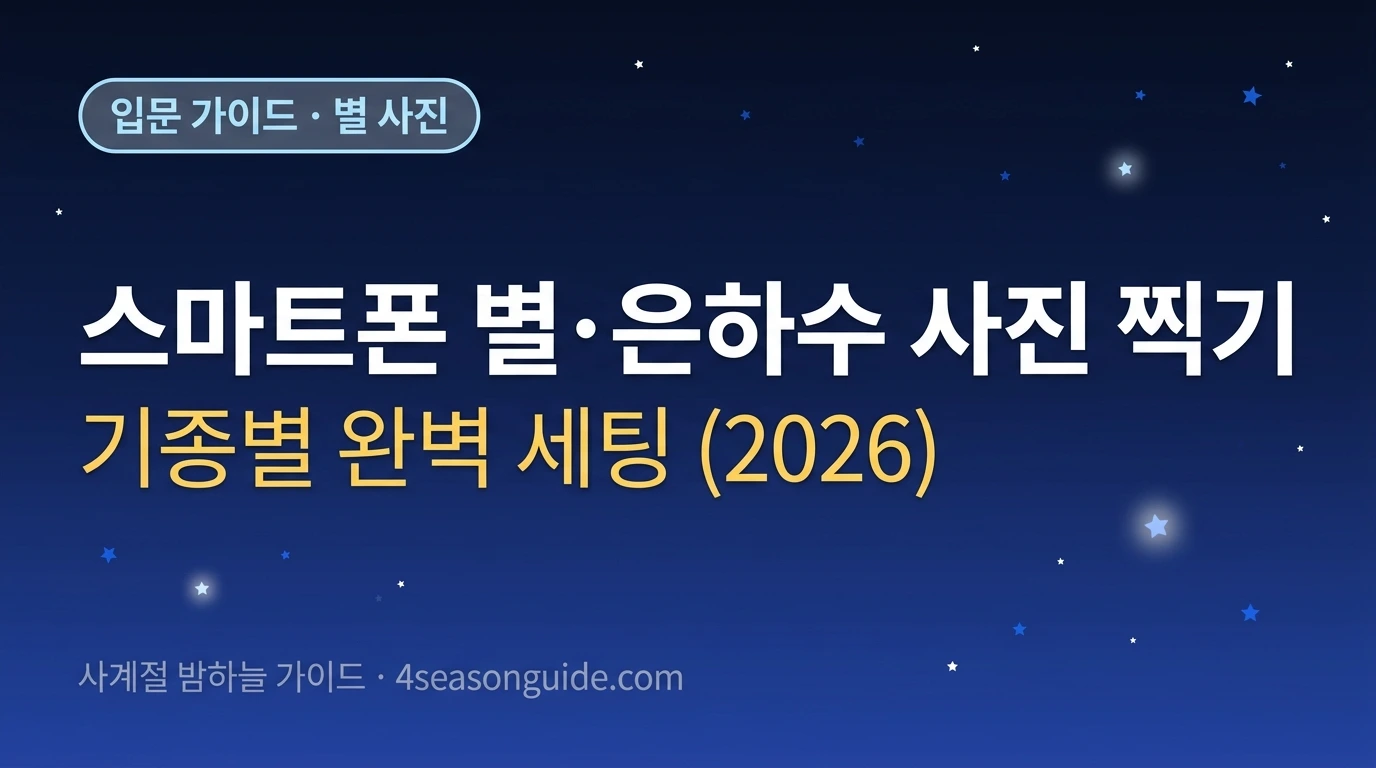 입문 가이드 · 별 사진

스마트폰 별·은하수 사진 찍기
기종별 완벽 세팅 (2026)

사계절 밤하늘 가이드 · 4seasonguide.com